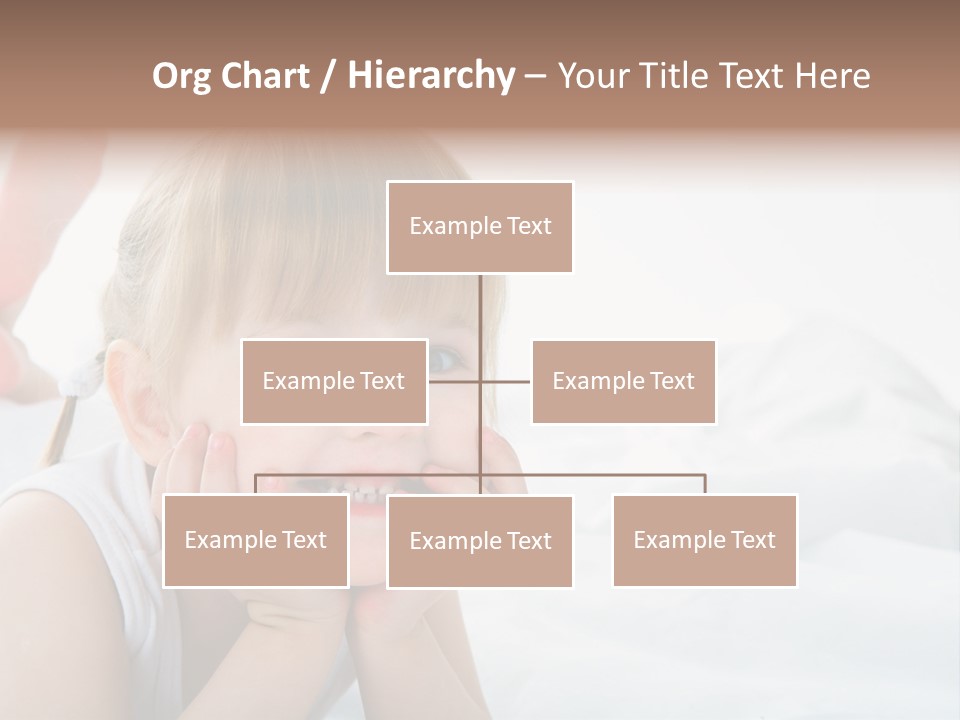 Org Chart / Hierarchy – Your Title Text Here

Example Text

Example Text

Example Text

Example Text

Example Text

Example Text